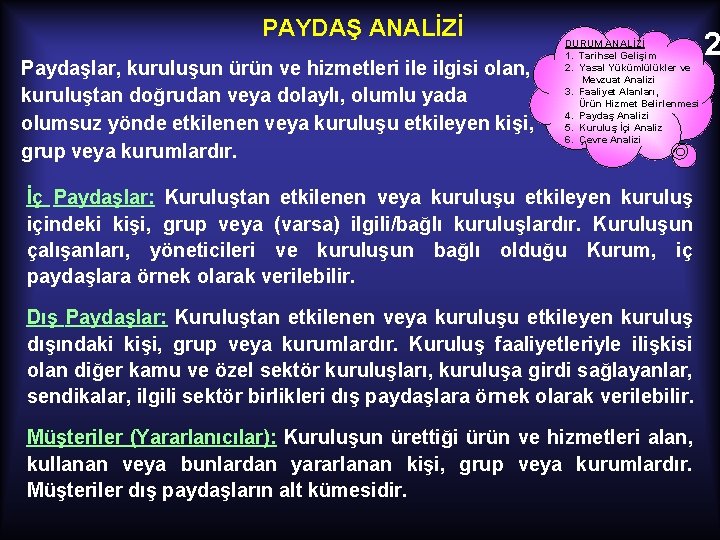 PAYDAŞ ANALİZİ

Paydaşlar, kuruluşun ürün ve hizmetleri ile ilgisi olan, kuruluştan doğrudan veya dolaylı, olumlu yada olumsuz yönde etkilenen veya kuruluşu etkileyen kişi, grup veya kurumlardır.

DURUM ANALİZİ
1. Tarihsel Gelişim
2. Yasal Yükümlülükler ve Mevzuat Analizi
3. Faaliyet Alanları, Ürün Hizmet Belirlenmesi
4. Paydaş Analizi
5. Kuruluş İçi Analiz
6. Çevre Analizi

2

İç Paydaşlar: Kuruluştan etkilenen veya kuruluşu etkileyen kuruluş içindeki kişi, grup veya (varsa) ilgili/bağlı kuruluşlardır. Kuruluşun çalışanları, yöneticileri ve kuruluşun bağlı olduğu Kurum, iç paydaşlara örnek olarak verilebilir.

Dış Paydaşlar: Kuruluştan etkilenen veya kuruluşu etkileyen kuruluş dışındaki kişi, grup veya kurumlardır. Kuruluş faaliyetleriyle ilişkisi olan diğer kamu ve özel sektör kuruluşları, kuruluşa girdi sağlayanlar, sendikalar, ilgili sektör birlikleri dış paydaşlara örnek olarak verilebilir.

Müşteriler (Yararlanıcılar): Kuruluşun ürettiği ürün ve hizmetleri alan, kullanan veya bunlardan yararlanan kişi, grup veya kurumlardır. Müşteriler dış paydaşların alt kümesidir.